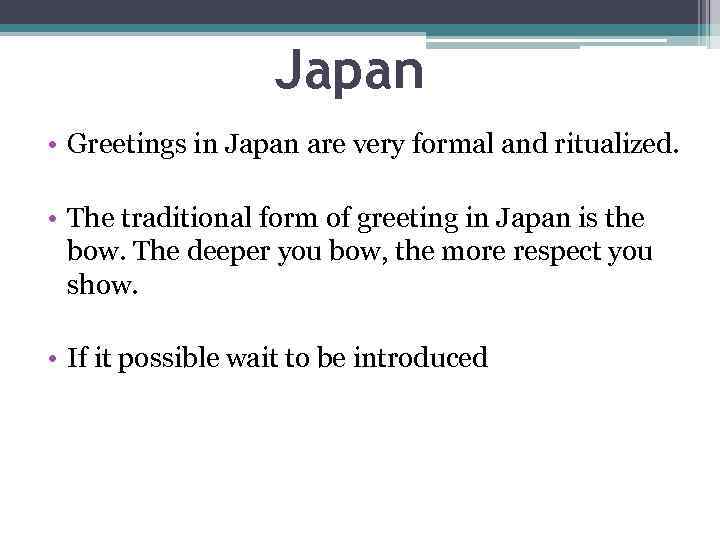 Japan

• Greetings in Japan are very formal and ritualized.

• The traditional form of greeting in Japan is the bow. The deeper you bow, the more respect you show.

• If it possible wait to be introduced